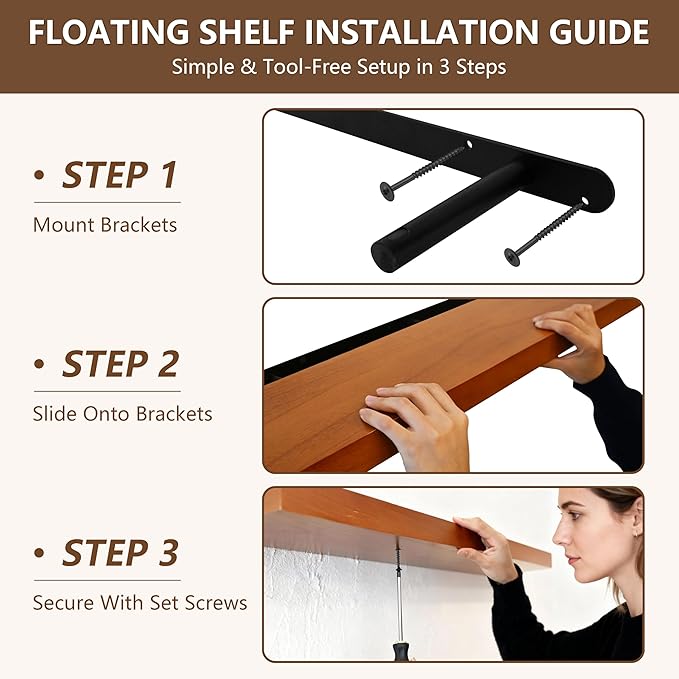 FLOATING SHELF INSTALLATION GUIDE
Simple & Tool-Free Setup in 3 Steps

• STEP 1
Mount Brackets

• STEP 2
Slide Onto Brackets

• STEP 3
Secure With Set Screws